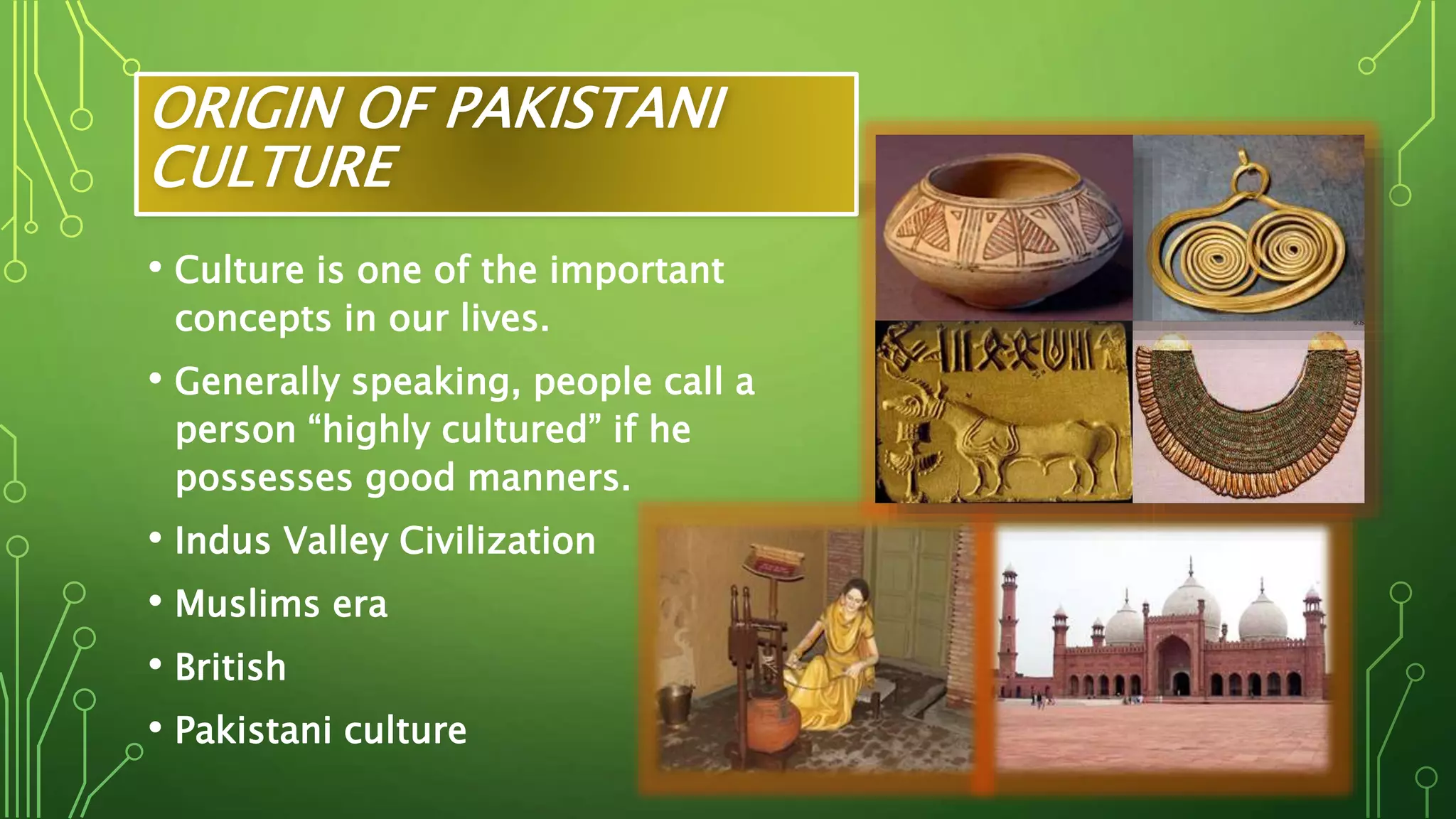 ORIGIN OF PAKISTANI CULTURE

• Culture is one of the important concepts in our lives.

• Generally speaking, people call a person “highly cultured” if he possesses good manners.

• Indus Valley Civilization

• Muslims era

• British

• Pakistani culture